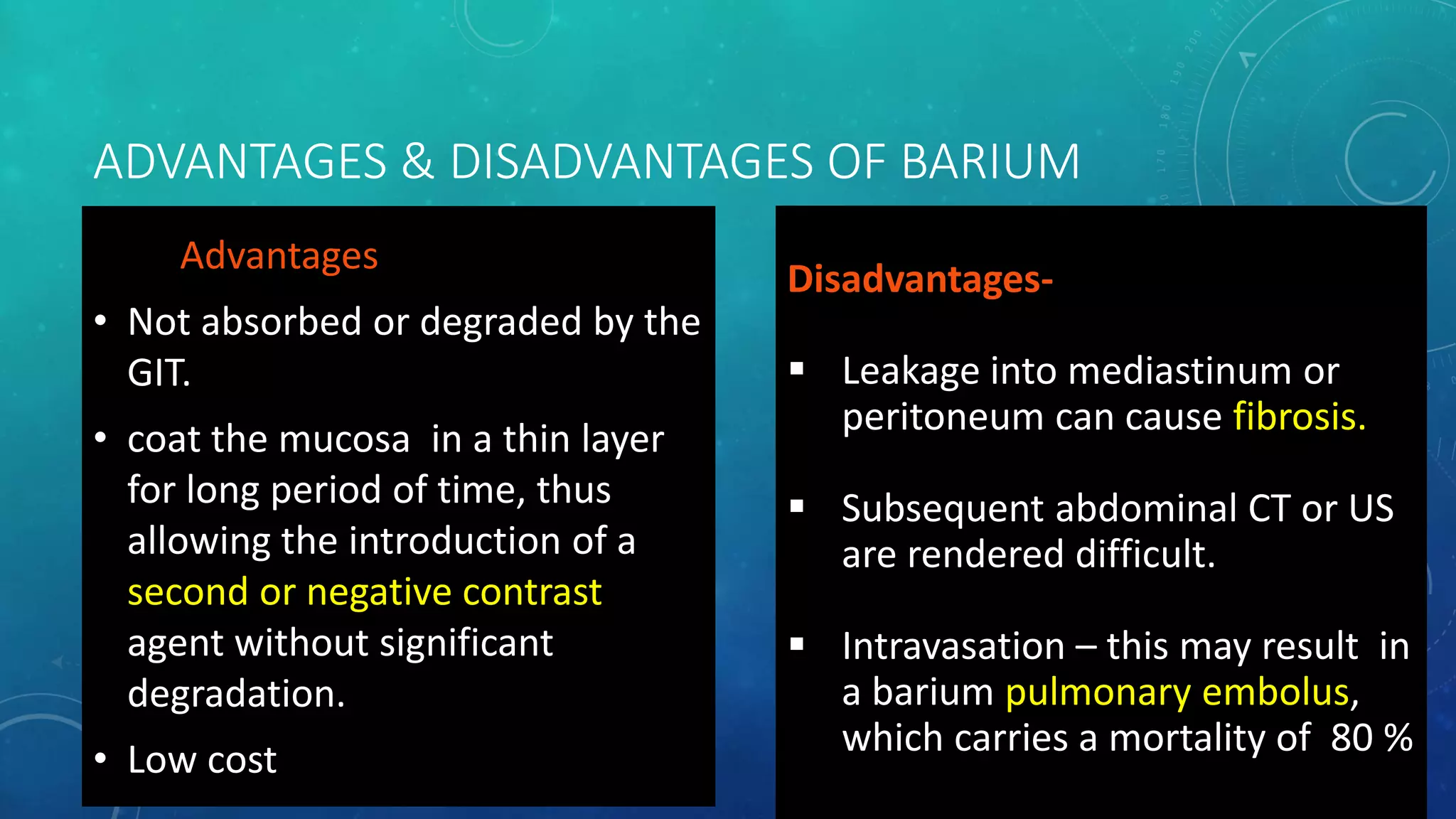 ADVANTAGES & DISADVANTAGES OF BARIUM

Advantages

• Not absorbed or degraded by the GIT.

• coat the mucosa in a thin layer for long period of time, thus allowing the introduction of a second or negative contrast agent without significant degradation.

• Low cost

Disadvantages-

▪ Leakage into mediastinum or peritoneum can cause fibrosis.

▪ Subsequent abdominal CT or US are rendered difficult.

▪ Intravasation – this may result in a barium pulmonary embolus, which carries a mortality of 80 %